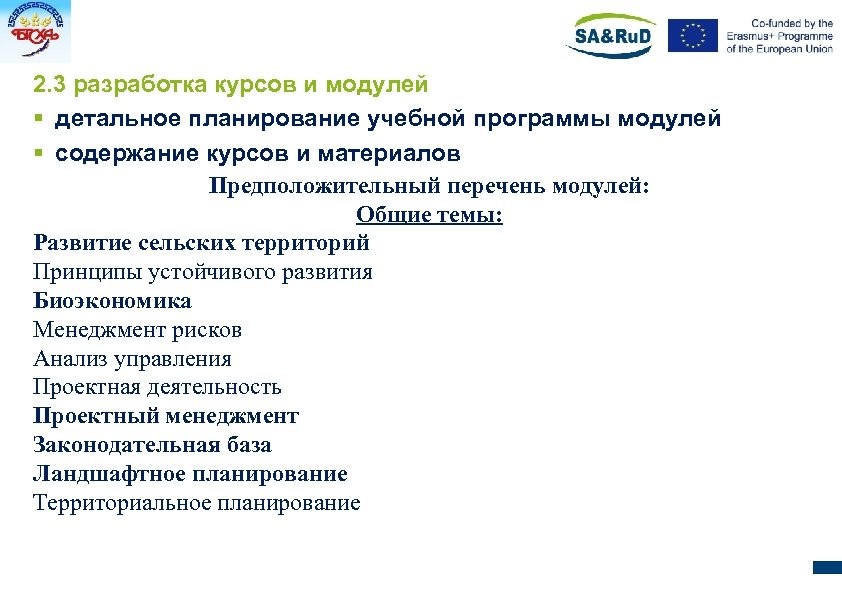 БГСХА

SA&RuD

Co-funded by the Erasmus+ Programme of the European Union

2.3 разработка курсов и модулей

▪ детальное планирование учебной программы модулей

▪ содержание курсов и материалов

Предположительный перечень модулей:

Общие темы:

Развитие сельских территорий

Принципы устойчивого развития

Биоэкономика

Менеджмент рисков

Анализ управления

Проектная деятельность

Проектный менеджмент

Законодательная база

Ландшафтное планирование

Территориальное планирование